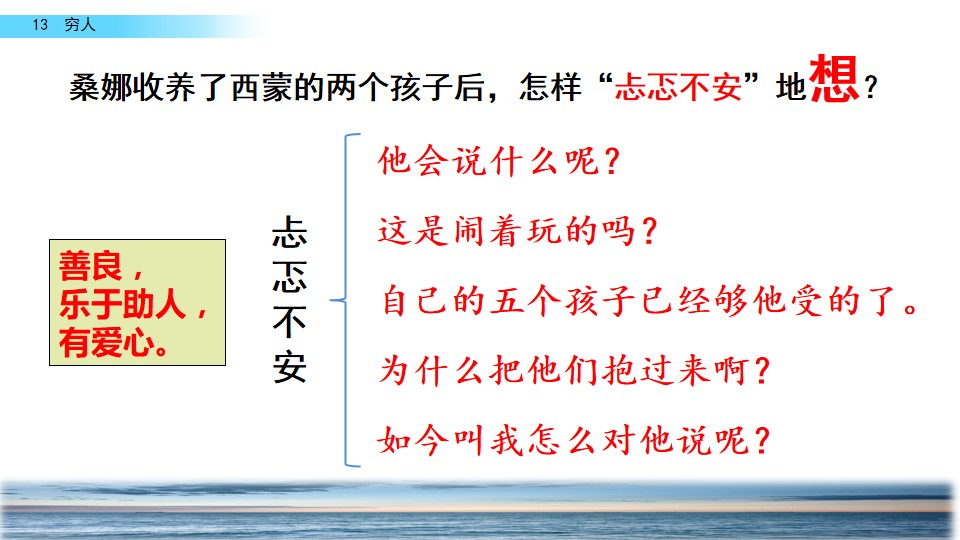 13 穷人

桑娜收养了西蒙的两个孩子后，怎样“忐忑不安”地想？

善良，
乐于助人，
有爱心。

忐忑不安

他会说什么呢？

这是闹着玩的吗？

自己的五个孩子已经够他受的了。

为什么把他们抱过来啊？

如今叫我怎么对他说呢？